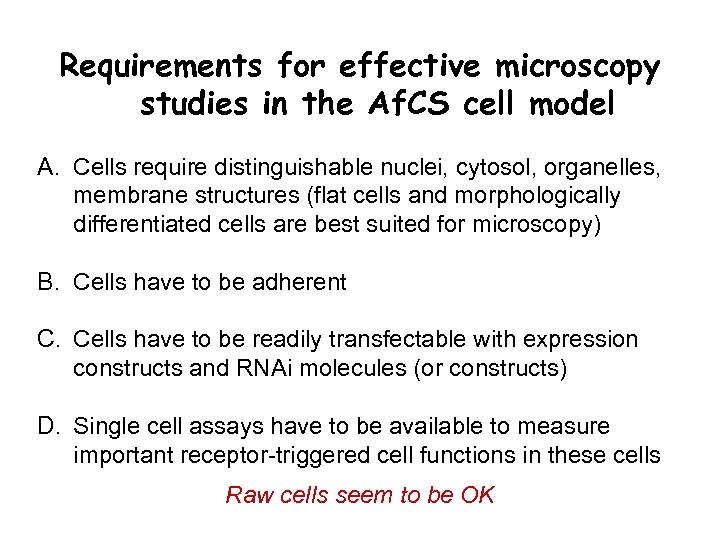 Requirements for effective microscopy studies in the AfCS cell model

A. Cells require distinguishable nuclei, cytosol, organelles, membrane structures (flat cells and morphologically differentiated cells are best suited for microscopy)

B. Cells have to be adherent

C. Cells have to be readily transfectable with expression constructs and RNAi molecules (or constructs)

D. Single cell assays have to be available to measure important receptor-triggered cell functions in these cells

Raw cells seem to be OK